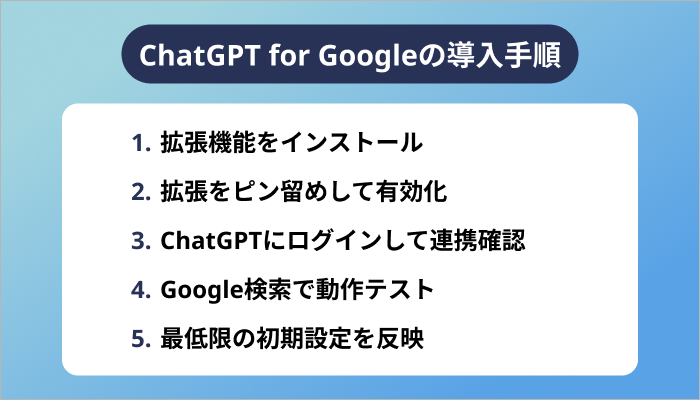 ChatGPT for Googleの導入手順

1. 拡張機能をインストール
2. 拡張をピン留めして有効化
3. ChatGPTにログインして連携確認
4. Google検索で動作テスト
5. 最低限の初期設定を反映